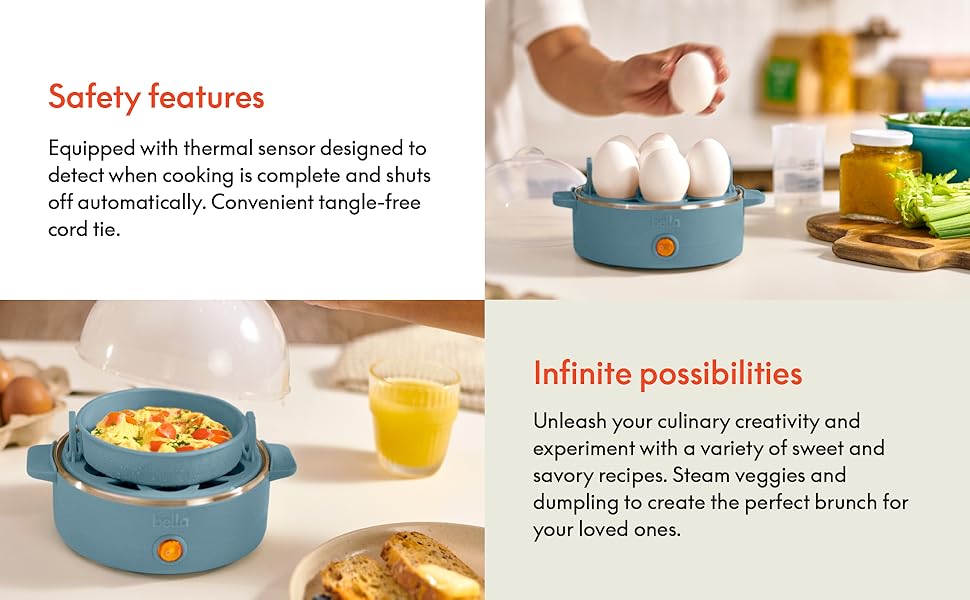 Safety features

Equipped with thermal sensor designed to detect when cooking is complete and shuts off automatically. Convenient tangle-free cord tie.

bella

bella

Infinite possibilities

Unleash your culinary creativity and experiment with a variety of sweet and savory recipes. Steam veggies and dumpling to create the perfect brunch for your loved ones.